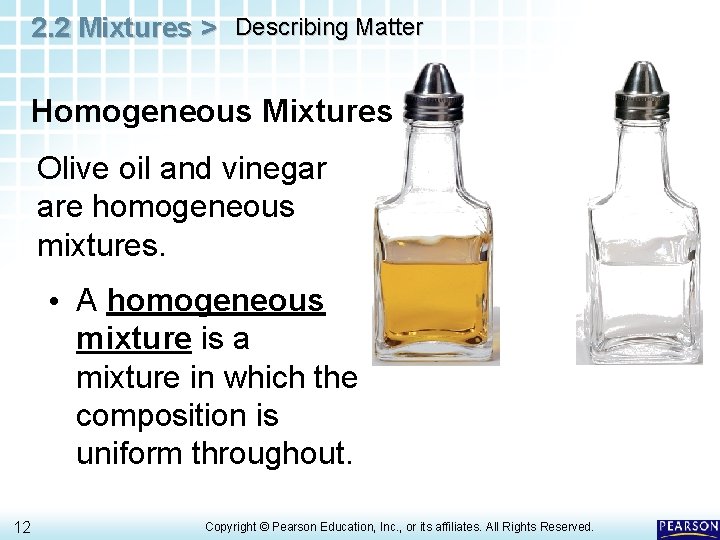 2.2 Mixtures > Describing Matter

Homogeneous Mixtures

Olive oil and vinegar are homogeneous mixtures.

• A homogeneous mixture is a mixture in which the composition is uniform throughout.

12

Copyright © Pearson Education, Inc., or its affiliates. All Rights Reserved.

PEARSON